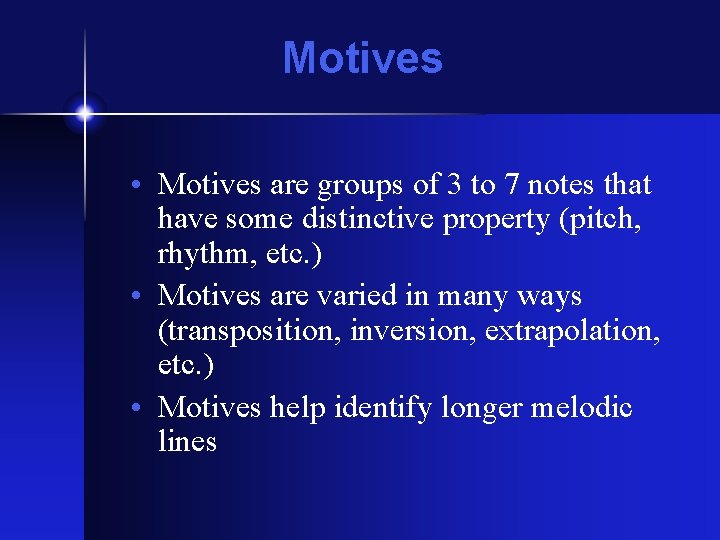 Motives

• Motives are groups of 3 to 7 notes that have some distinctive property (pitch, rhythm, etc.)
• Motives are varied in many ways (transposition, inversion, extrapolation, etc.)
• Motives help identify longer melodic lines